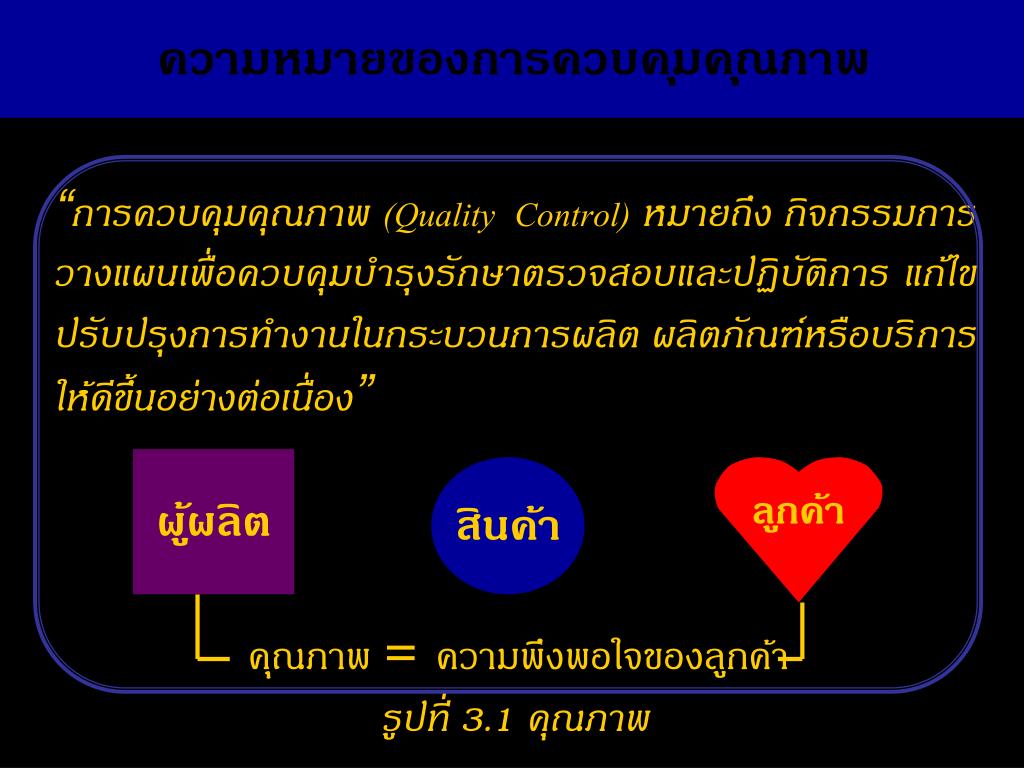 ความหมายของการควบคุมคุณภาพ

“การควบคุมคุณภาพ (Quality Control) หมายถึง กิจกรรมการวางแผนเพื่อควบคุมบำรุงรักษาตรวจสอบและปฏิบัติการ แก้ไขปรับปรุงการทำงานในกระบวนการผลิต ผลิตภัณฑ์หรือบริการให้ดีขึ้นอย่างต่อเนื่อง”

ผู้ผลิต

สินค้า

ลูกค้า

คุณภาพ = ความพึงพอใจของลูกค้า

รูปที่ 3.1 คุณภาพ